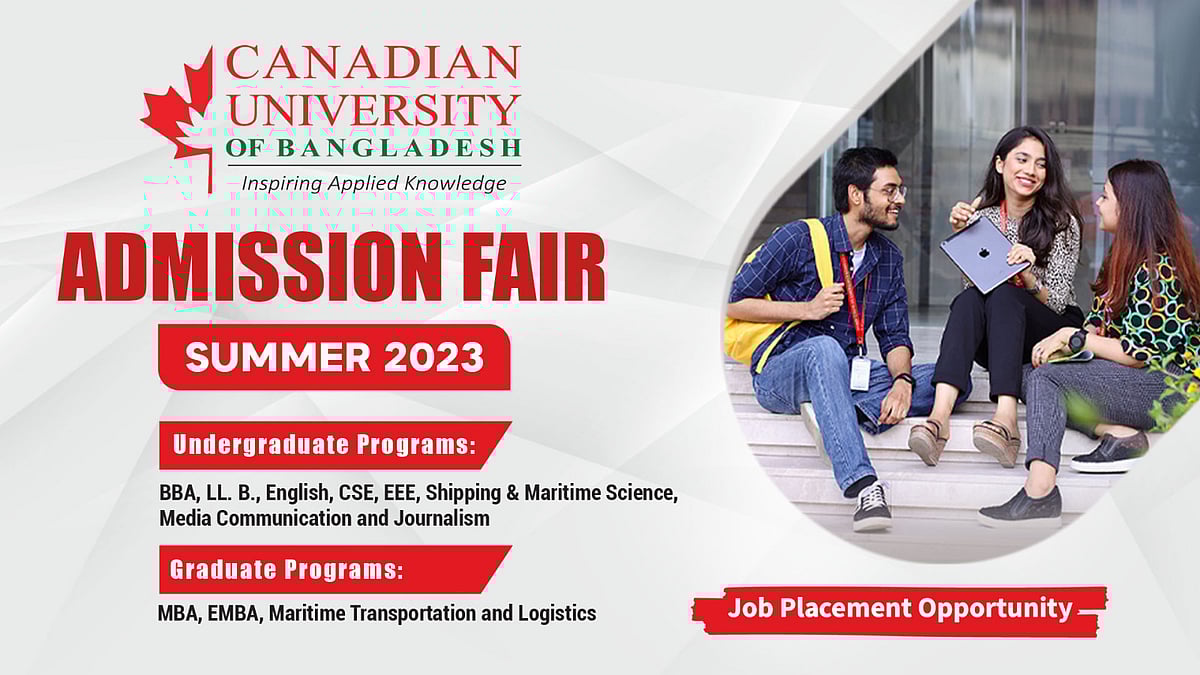 CANADIAN UNIVERSITY OF BANGLADESH
Inspiring Applied Knowledge

ADMISSION FAIR

SUMMER 2023

Undergraduate Programs:

BBA, LL. B., English, CSE, EEE, Shipping & Maritime Science, Media Communication and Journalism

Graduate Programs:

MBA, EMBA, Maritime Transportation and Logistics

Job Placement Opportunity